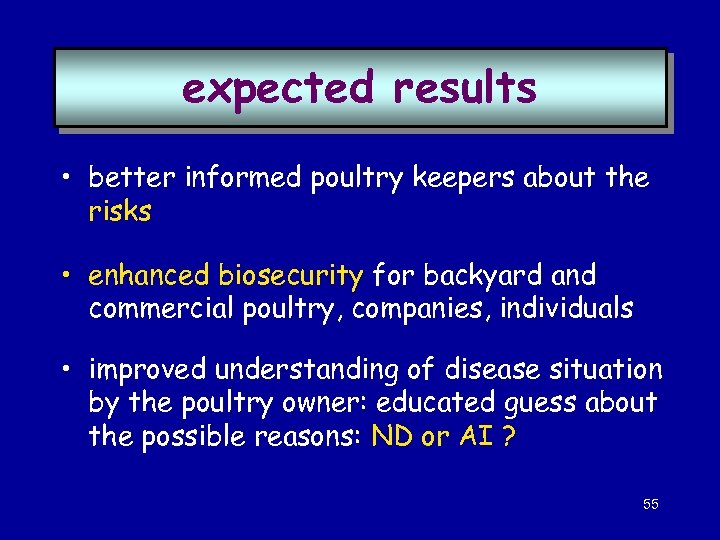 expected results

• better informed poultry keepers about the risks

• enhanced biosecurity for backyard and commercial poultry, companies, individuals

• improved understanding of disease situation by the poultry owner: educated guess about the possible reasons: ND or AI ?

55